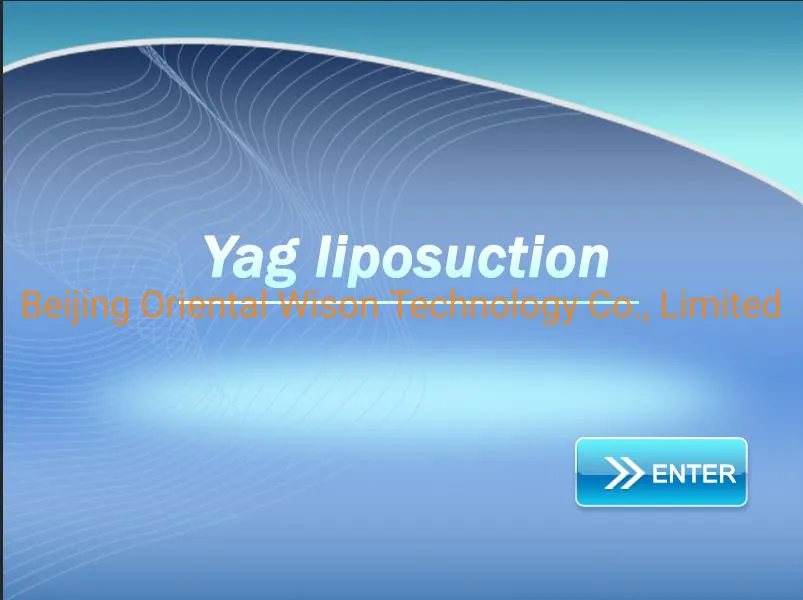 Yag liposuction

Beijing Oriental Wison Technology Co., Limited

ENTER